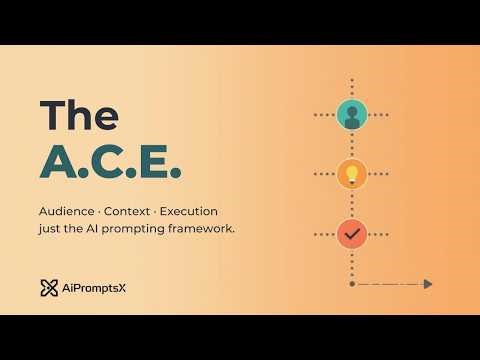 The
A.C.E.

Audience · Context · Execution
just the AI prompting framework.

AiPromptsX